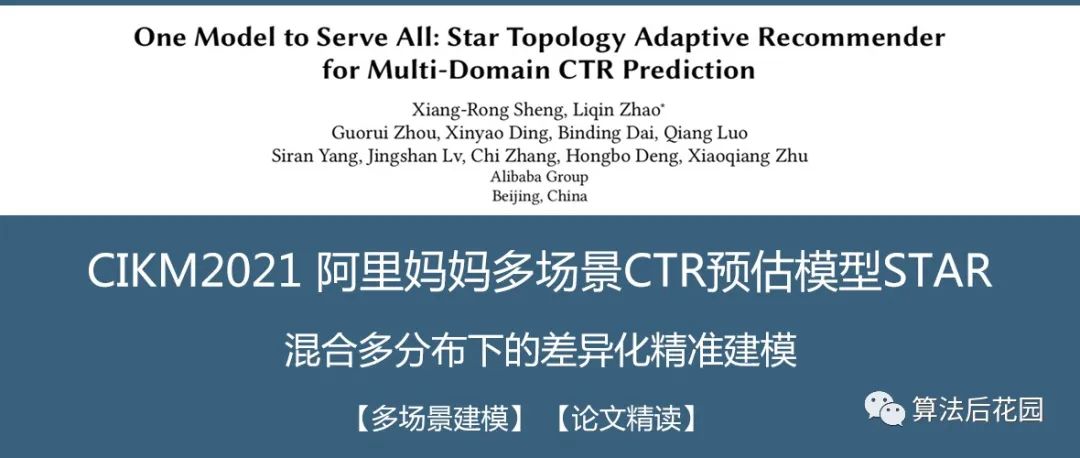 One Model to Serve All: Star Topology Adaptive Recommender for Multi-Domain CTR Prediction

Xiang-Rong Sheng, Liqin Zhao*
Guorui Zhou, Xinyao Ding, Binding Dai, Qiang Luo
Siran Yang, Jingshan Lv, Chi Zhang, Hongbo Deng, Xiaoqiang Zhu
Alibaba Group
Beijing, China

CIKM2021 阿里妈妈多场景CTR预估模型STAR

混合多分布下的差异化精准建模

【多场景建模】 【论文精读】

算法后花园